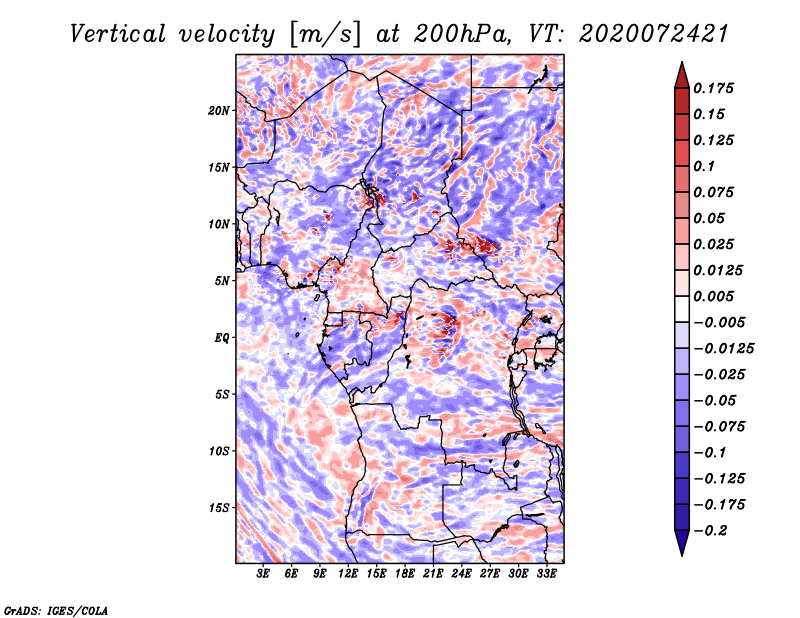 Vertical velocity [m/s] at 200hPa, VT: 2020072421

20N
15N
10N
5N
EQ
5S
10S
15S

3E 6E 9E 12E 15E 18E 21E 24E 27E 30E 33E

0.175
0.15
0.125
0.1
0.075
0.05
0.025
0.0125
0.005
−0.005
−0.0125
−0.025
−0.05
−0.075
−0.1
−0.125
−0.175
−0.2

GrADS: IGES/COLA